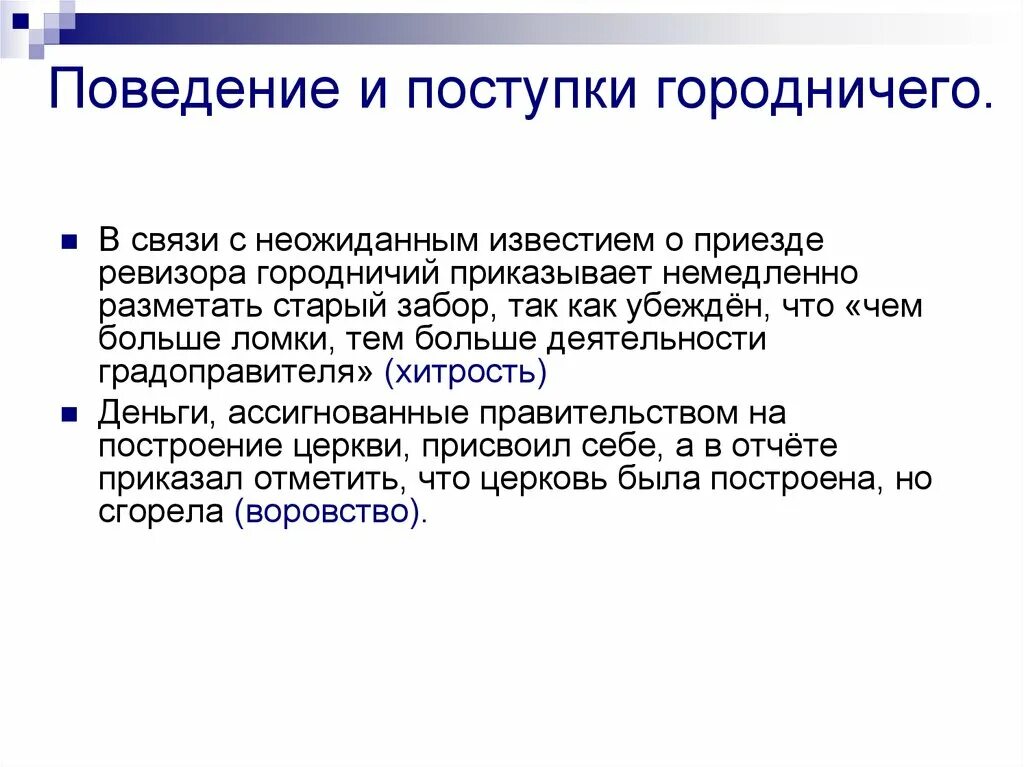 Поведение и поступки городничего.

В связи с неожиданным известием о приезде ревизора городничий приказывает немедленно разметать старый забор, так как убеждён, что «чем больше ломки, тем больше деятельности градоправителя» (хитрость)

Деньги, ассигнованные правительством на построение церкви, присвоил себе, а в отчёте приказал отметить, что церковь была построена, но сгорела (воровство).